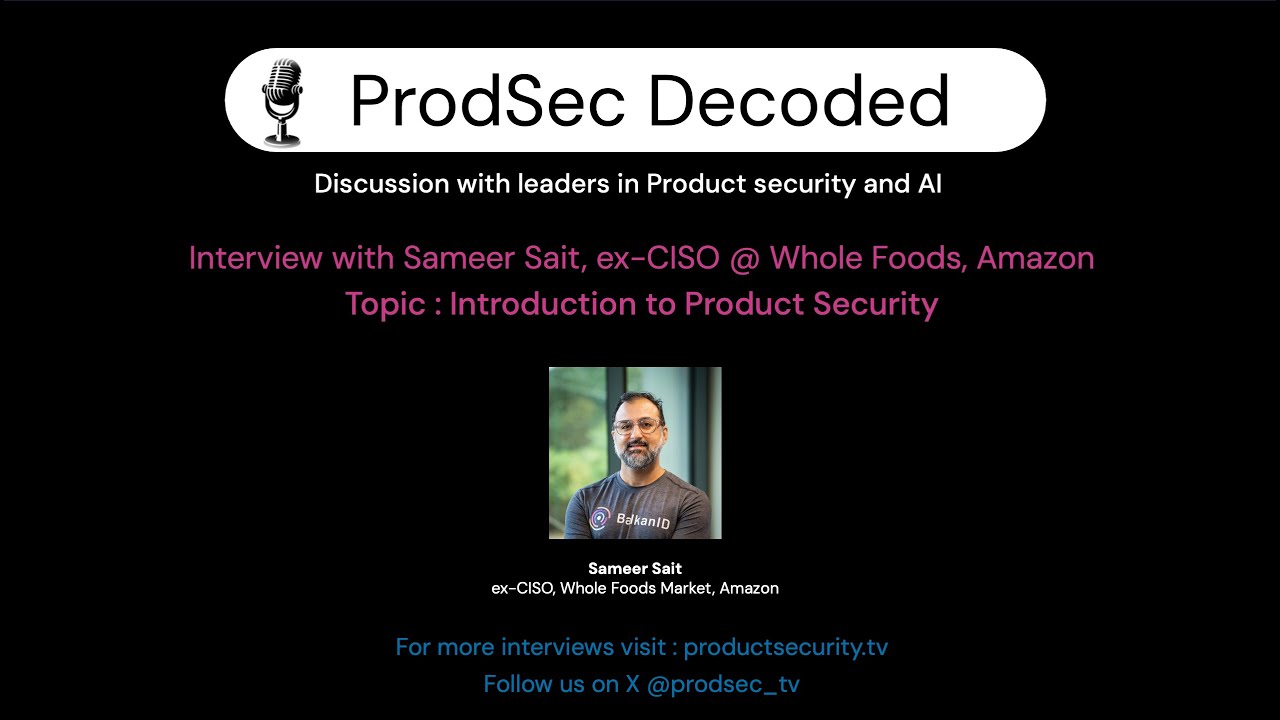 ProdSec Decoded

Discussion with leaders in Product security and AI

Interview with Sameer Sait, ex-CISO @ Whole Foods, Amazon
Topic : Introduction to Product Security

BalkanID

Sameer Sait
ex-CISO, Whole Foods Market, Amazon

For more interviews visit : productsecurity.tv
Follow us on X @prodsec_tv